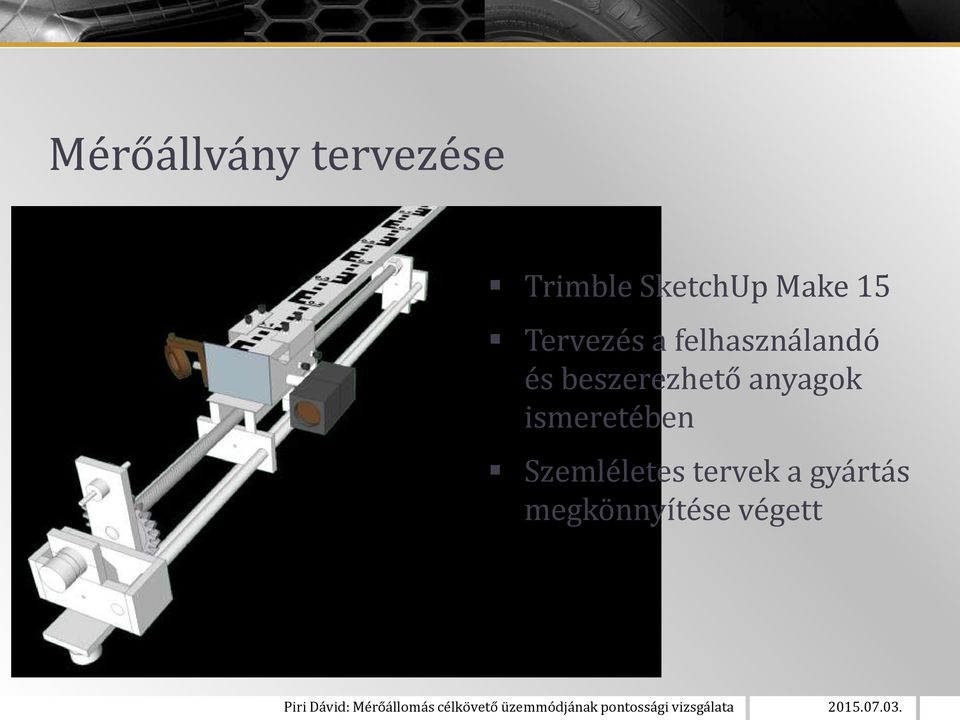 Mérőállvány tervezése

▪ Trimble SketchUp Make 15

▪ Tervezés a felhasználandó és beszerezhető anyagok ismeretében

▪ Szemléletes tervek a gyártás megkönnyítése végett

Piri Dávid: Mérőállomás célkövető üzemmódjának pontossági vizsgálata 2015.07.03.